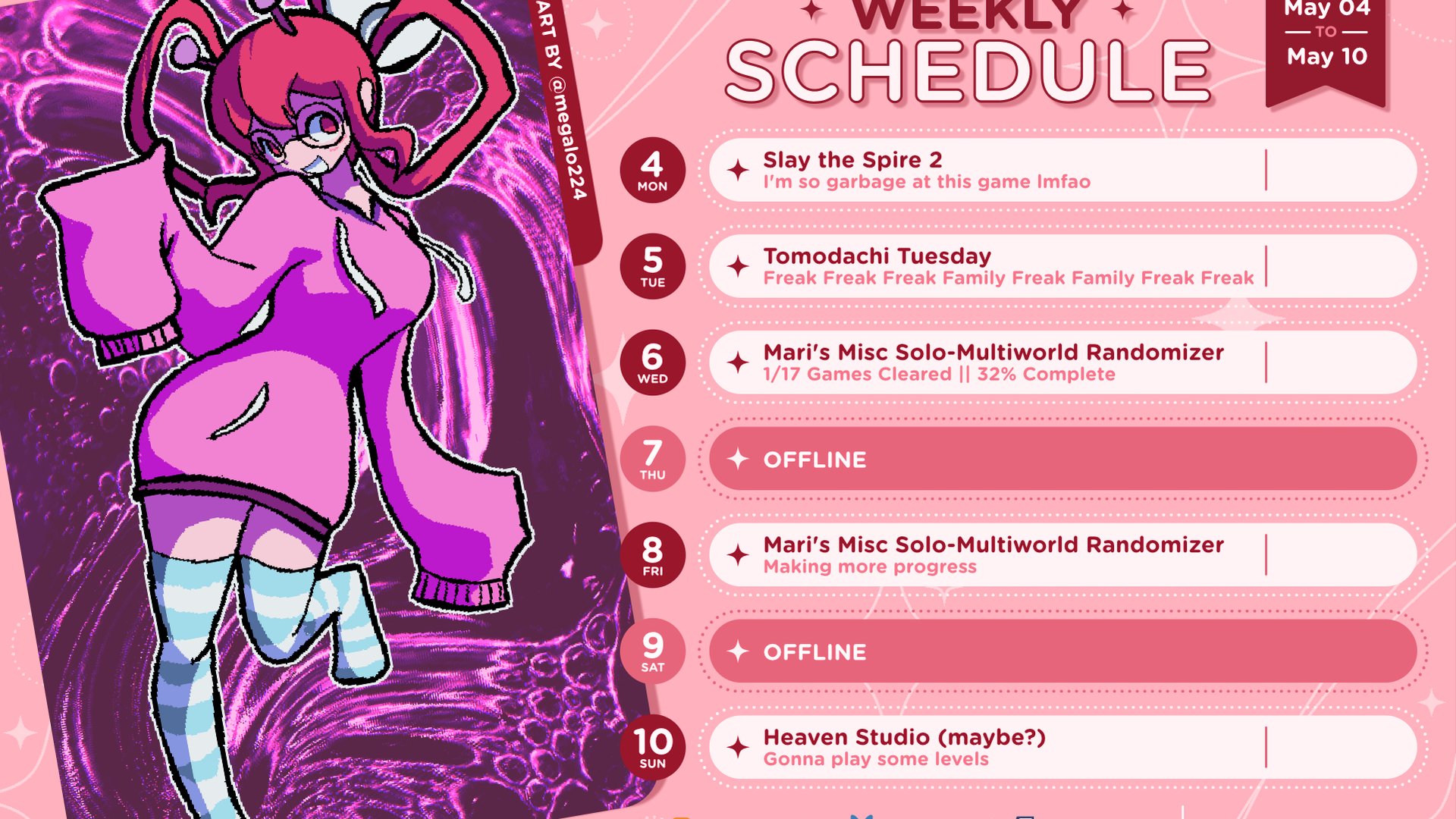 ART BY @megalo224

WEEKLY SCHEDULE

May 04
TO
May 10

4
MON
Slay the Spire 2
I'm so garbage at this game lmfao

5
TUE
Tomodachi Tuesday
Freak Freak Freak Family Freak Family Freak Freak

6
WED
Mari's Misc Solo-Multiworld Randomizer
1/17 Games Cleared || 32% Complete

7
THU
OFFLINE

8
FRI
Mari's Misc Solo-Multiworld Randomizer
Making more progress

9
SAT
OFFLINE

10
SUN
Heaven Studio (maybe?)
Gonna play some levels